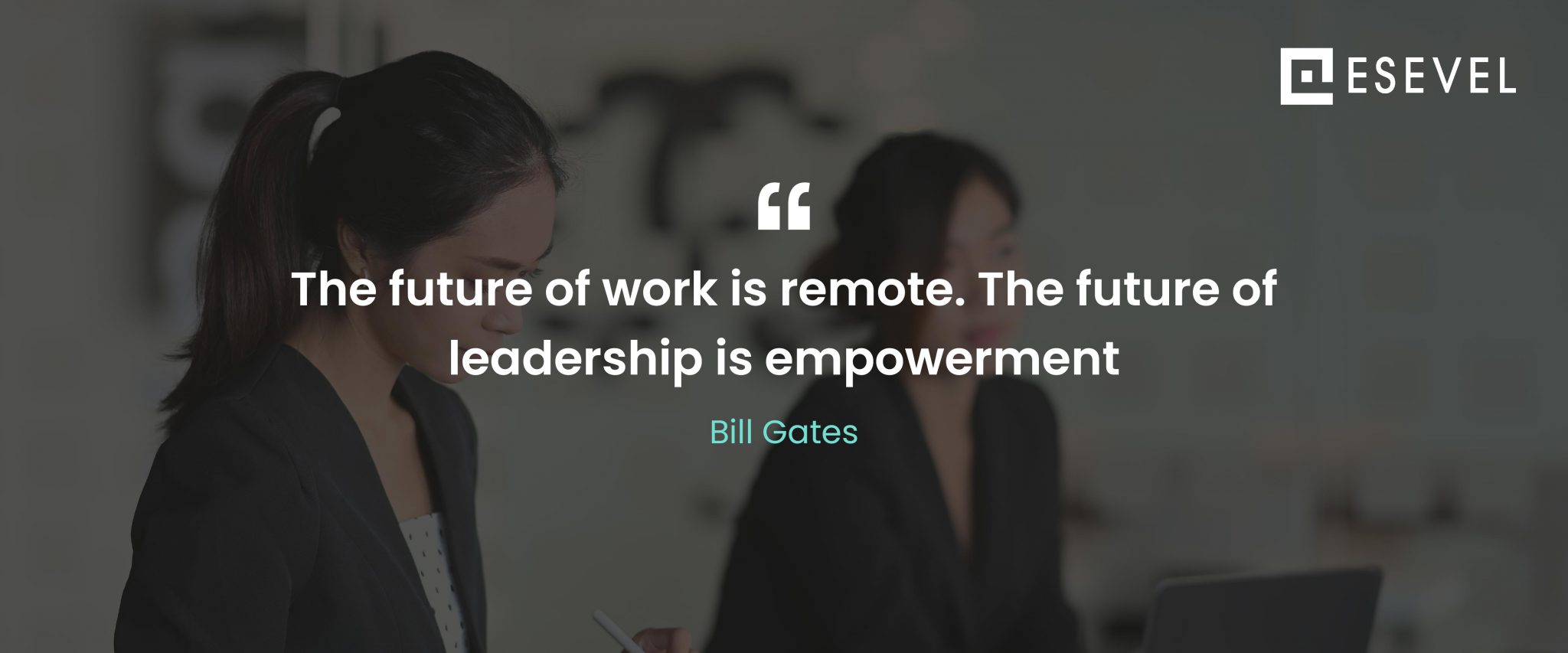 ESEVEL

“

The future of work is remote. The future of leadership is empowerment

Bill Gates